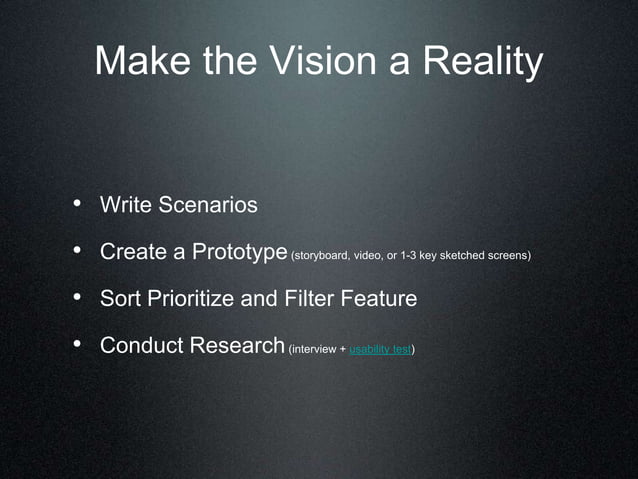 Make the Vision a Reality

• Write Scenarios

• Create a Prototype (storyboard, video, or 1-3 key sketched screens)

• Sort Prioritize and Filter Feature

• Conduct Research (interview + usability test)